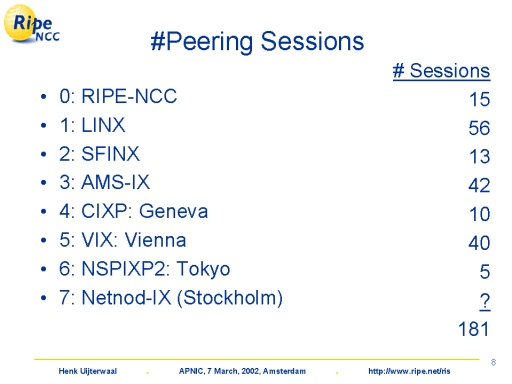 Ripe NCC

#Peering Sessions

| | # Sessions |
|---|---|
| • 0: RIPE-NCC | 15 |
| • 1: LINX | 56 |
| • 2: SFINX | 13 |
| • 3: AMS-IX | 42 |
| • 4: CIXP: Geneva | 10 |
| • 5: VIX: Vienna | 40 |
| • 6: NSPIXP2: Tokyo | 5 |
| • 7: Netnod-IX (Stockholm) | ? |
| | 181 |

8

Henk Uijterwaal . APNIC, 7 March, 2002, Amsterdam . http://www.ripe.net/ris